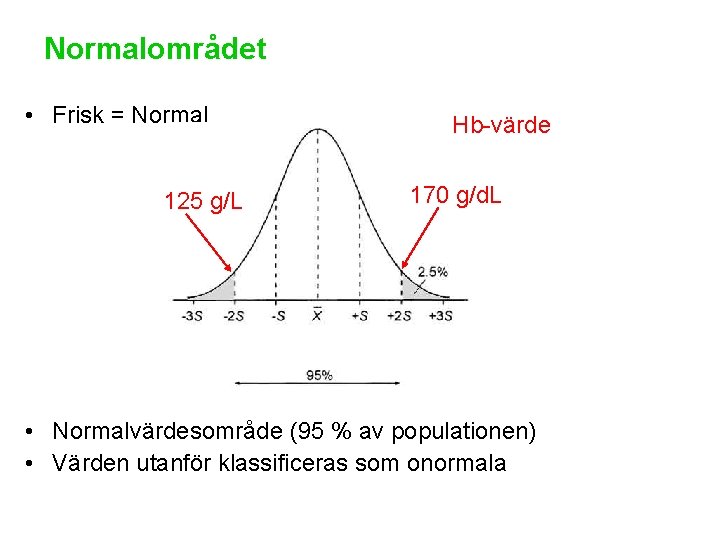 Normalområdet

• Frisk = Normal

Hb-värde

125 g/L

170 g/dL

2.5%

-3S -2S -S $\bar{X}$ +S +2S +3S

95%

• Normalvärdesområde (95 % av populationen)
• Värden utanför klassificeras som onormala